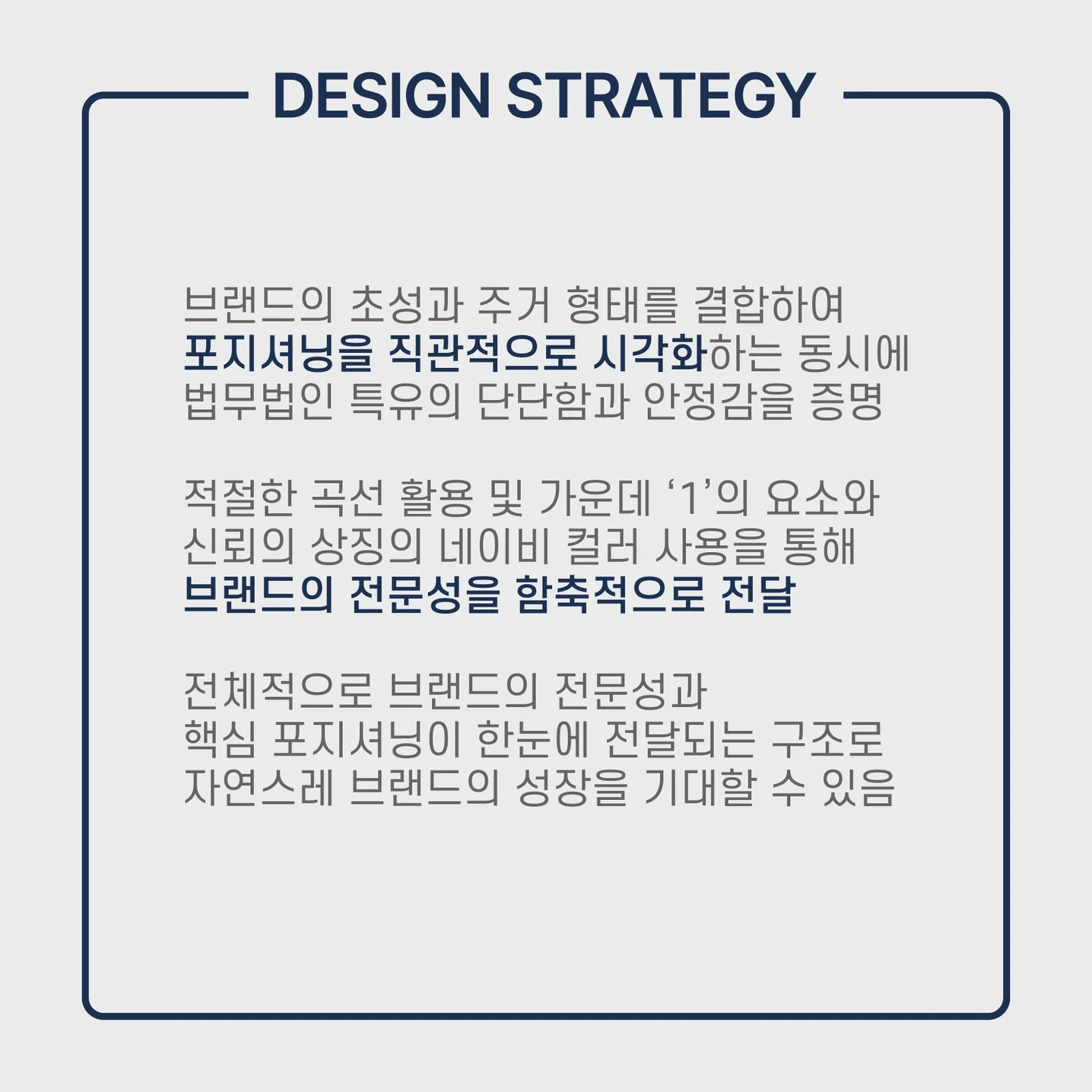 DESIGN STRATEGY

브랜드의 초성과 주거 형태를 결합하여 포지셔닝을 직관적으로 시각화하는 동시에 법무법인 특유의 단단함과 안정감을 증명

적절한 곡선 활용 및 가운데 ‘1’의 요소와 신뢰의 상징의 네이비 컬러 사용을 통해 브랜드의 전문성을 함축적으로 전달

전체적으로 브랜드의 전문성과 핵심 포지셔닝이 한눈에 전달되는 구조로 자연스레 브랜드의 성장을 기대할 수 있음